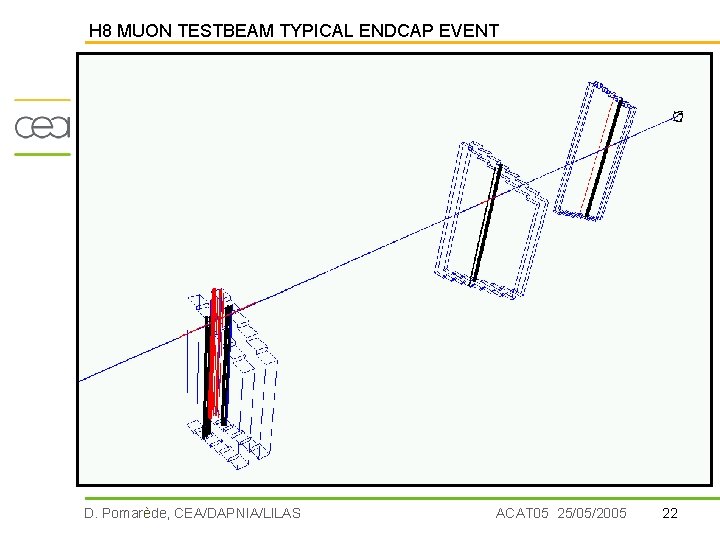 H8 MUON TESTBEAM TYPICAL ENDCAP EVENT

cea

D. Pomarède, CEA/DAPNIA/LILAS

ACAT05 25/05/2005

22